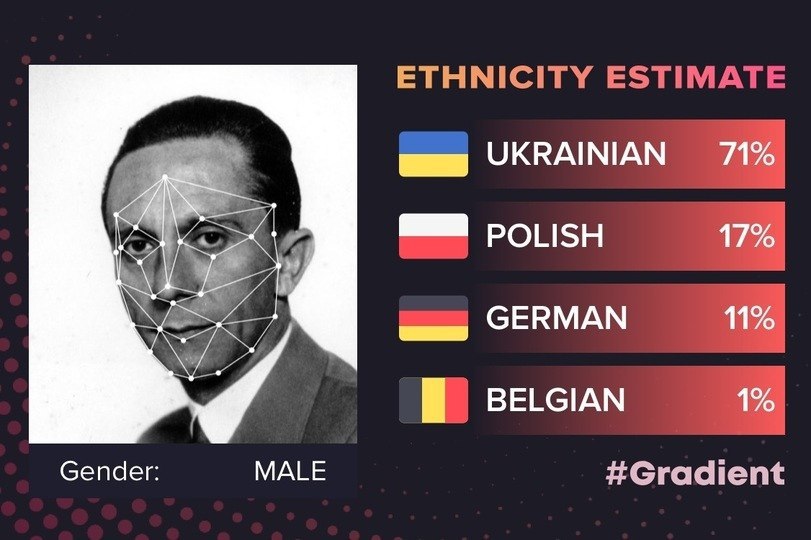 ETHNICITY ESTIMATE

UKRAINIAN 71%

POLISH 17%

GERMAN 11%

BELGIAN 1%

Gender: MALE

#Gradient